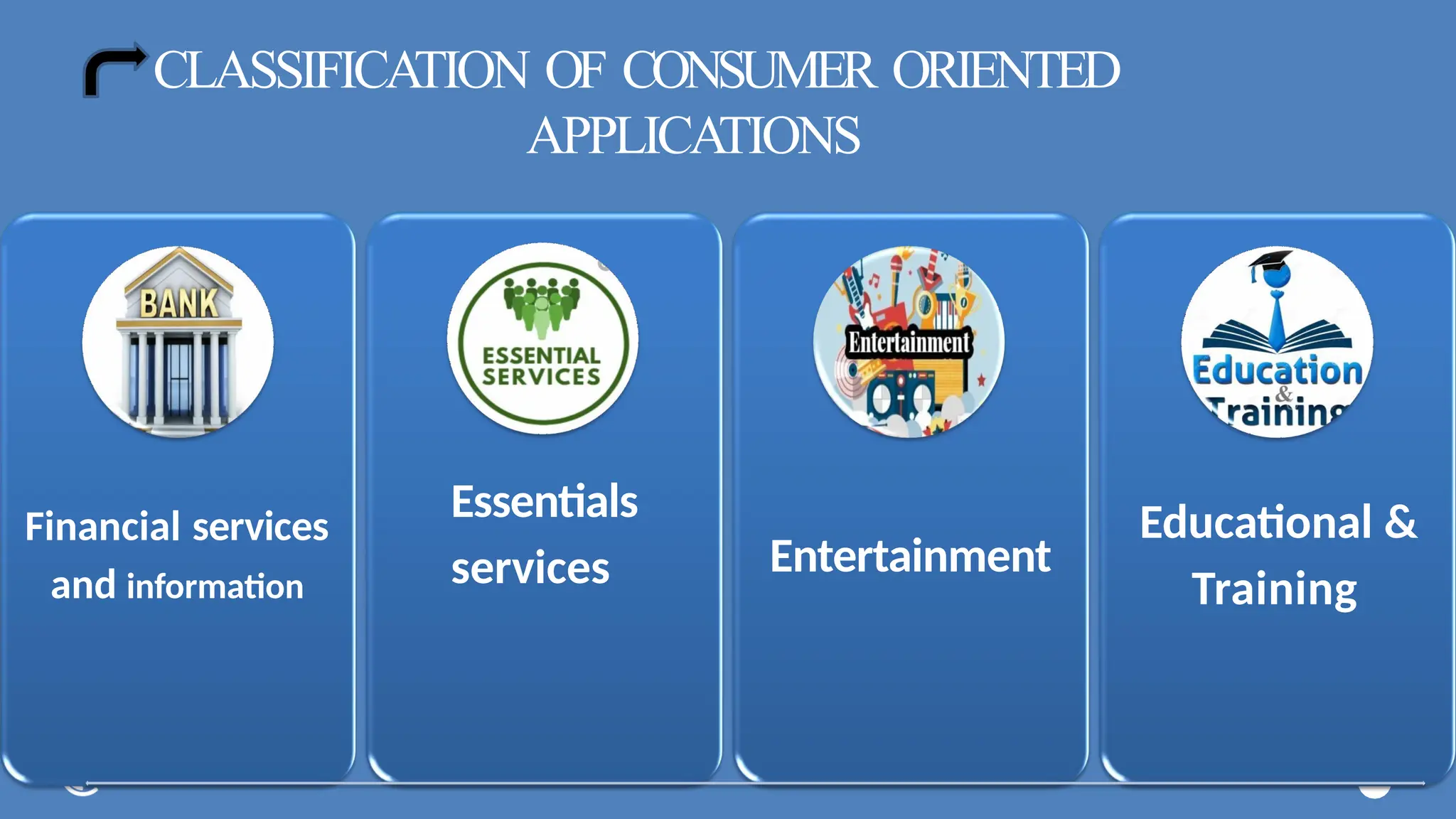 CLASSIFICATION OF CONSUMER ORIENTED APPLICATIONS

BANK

Financial services and information

ESSENTIAL SERVICES

Essentials services

Entertainment

Entertainment

Education & Training

Educational & Training